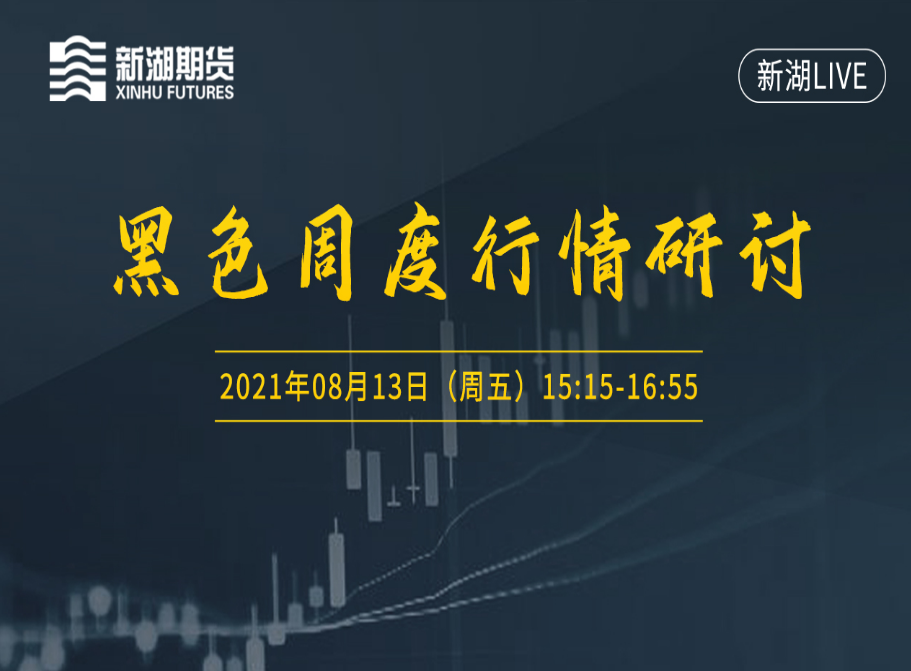 新湖期货
XINHU FUTURES

新湖LIVE

黑色周度行情研讨

2021年08月13日（周五）15:15-16:55